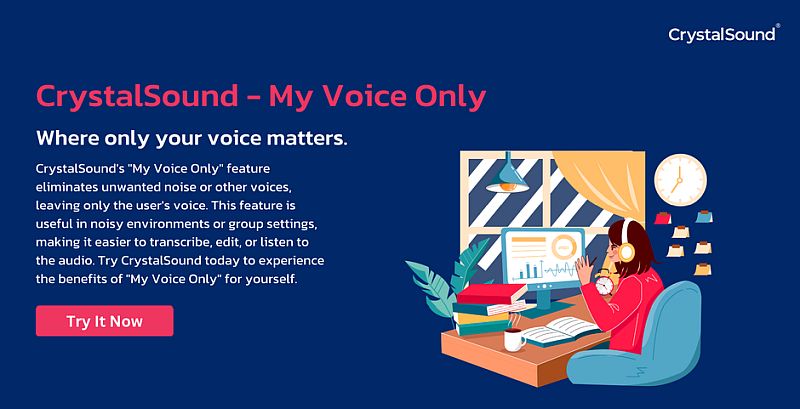 CrystalSound®

CrystalSound - My Voice Only

Where only your voice matters.

CrystalSound's "My Voice Only" feature eliminates unwanted noise or other voices, leaving only the user's voice. This feature is useful in noisy environments or group settings, making it easier to transcribe, edit, or listen to the audio. Try CrystalSound today to experience the benefits of "My Voice Only" for yourself.

Try It Now